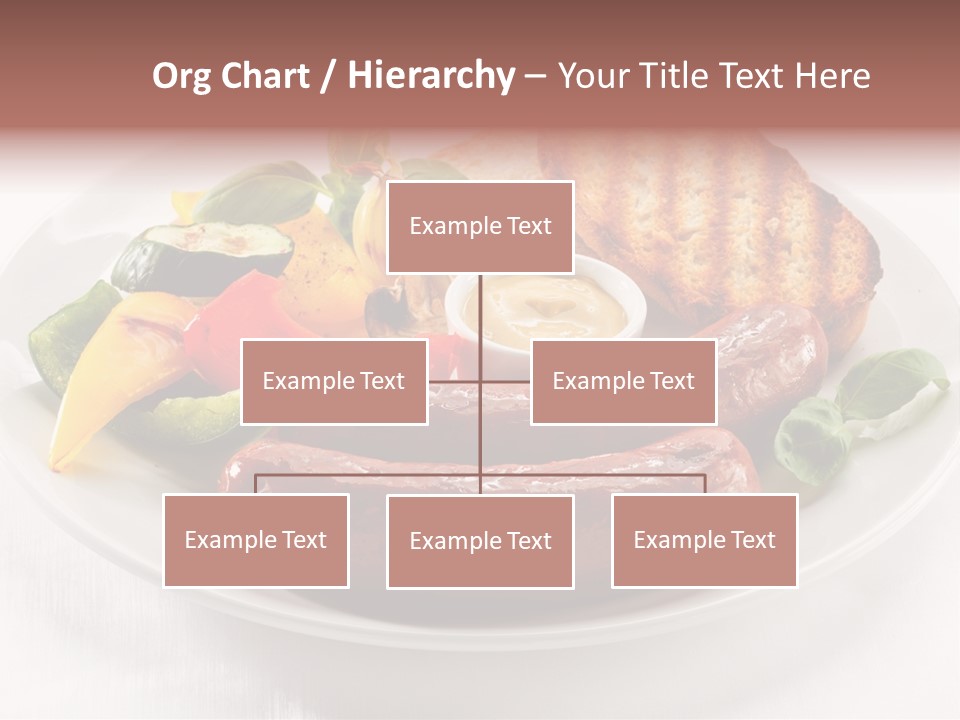 Org Chart / Hierarchy – Your Title Text Here

Example Text

Example Text

Example Text

Example Text

Example Text

Example Text